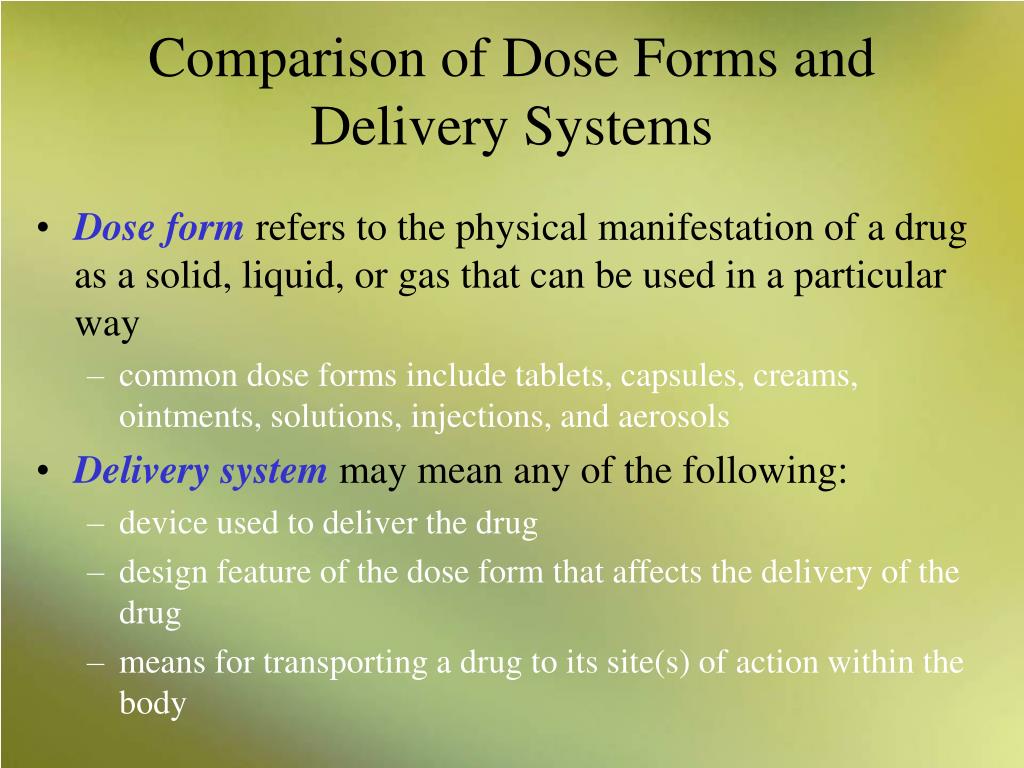 Comparison of Dose Forms and Delivery Systems

• Dose form refers to the physical manifestation of a drug as a solid, liquid, or gas that can be used in a particular way
– common dose forms include tablets, capsules, creams, ointments, solutions, injections, and aerosols

• Delivery system may mean any of the following:
– device used to deliver the drug
– design feature of the dose form that affects the delivery of the drug
– means for transporting a drug to its site(s) of action within the body